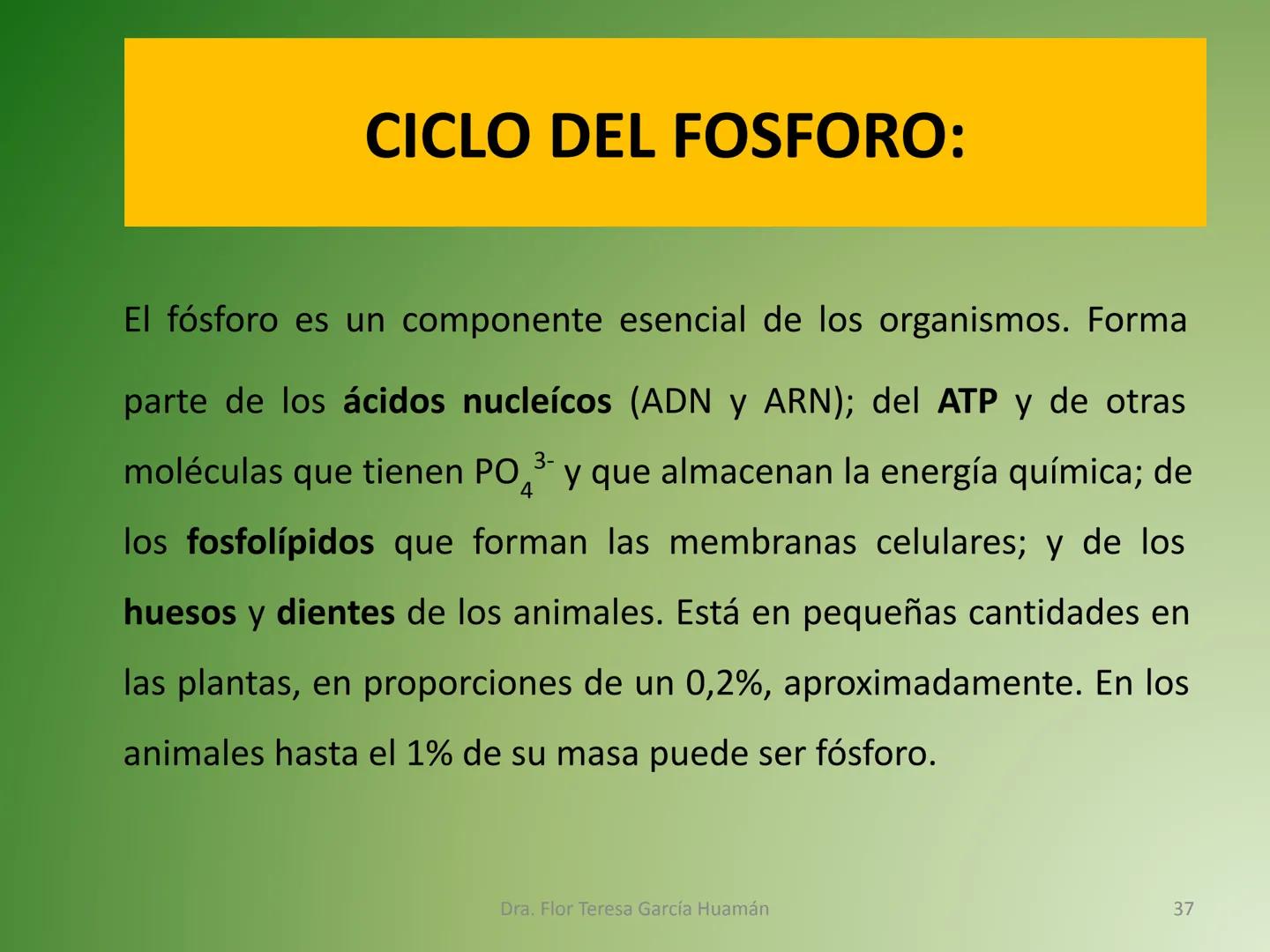 CICLO DEL FOSFORO:

El fósforo es un componente esencial de los organismos. Forma parte de los ácidos nucleícos (ADN y ARN); del ATP y de otras moléculas que tienen $PO_4^{3-}$ y que almacenan la energía química; de los fosfolípidos que forman las membranas celulares; y de los huesos y dientes de los animales. Está en pequeñas cantidades en las plantas, en proporciones de un 0,2%, aproximadamente. En los animales hasta el 1% de su masa puede ser fósforo.

Dra. Flor Teresa García Huamán

37